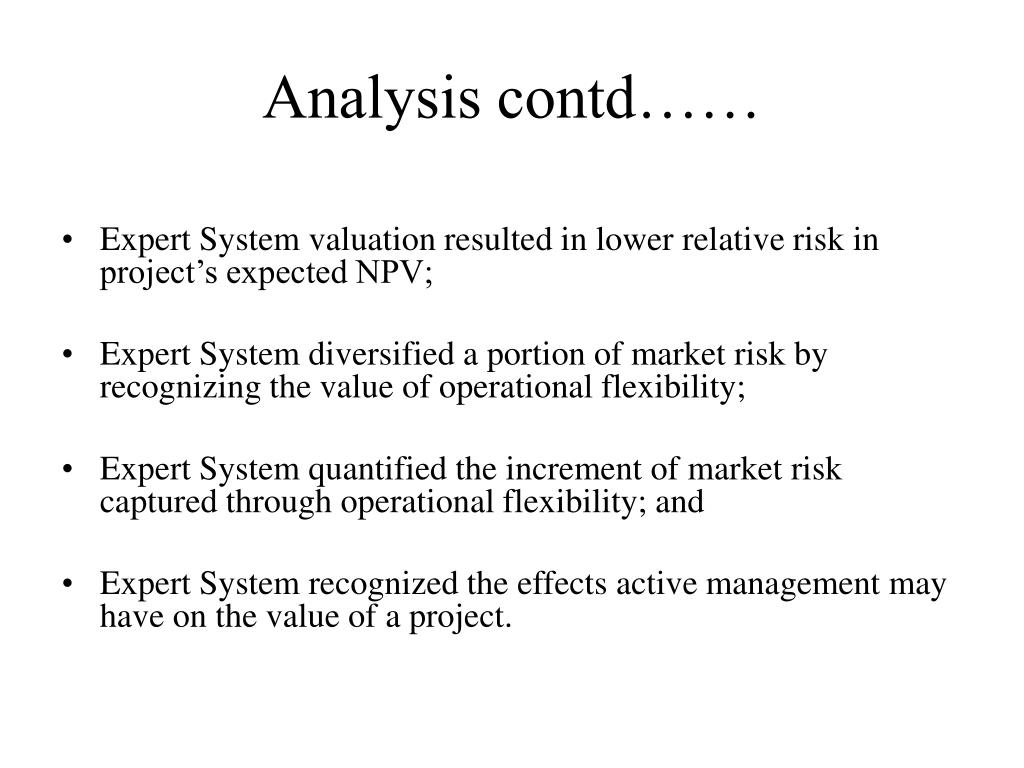 Analysis contd……

• Expert System valuation resulted in lower relative risk in project’s expected NPV;

• Expert System diversified a portion of market risk by recognizing the value of operational flexibility;

• Expert System quantified the increment of market risk captured through operational flexibility; and

• Expert System recognized the effects active management may have on the value of a project.